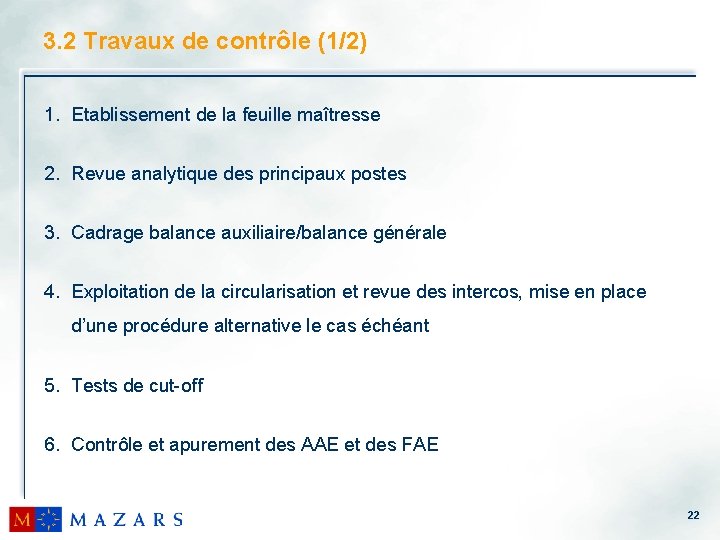 3.2 Travaux de contrôle (1/2)

1. Etablissement de la feuille maîtresse

2. Revue analytique des principaux postes

3. Cadrage balance auxiliaire/balance générale

4. Exploitation de la circularisation et revue des intercos, mise en place d'une procédure alternative le cas échéant

5. Tests de cut-off

6. Contrôle et apurement des AAE et des FAE

M MAZARS

22